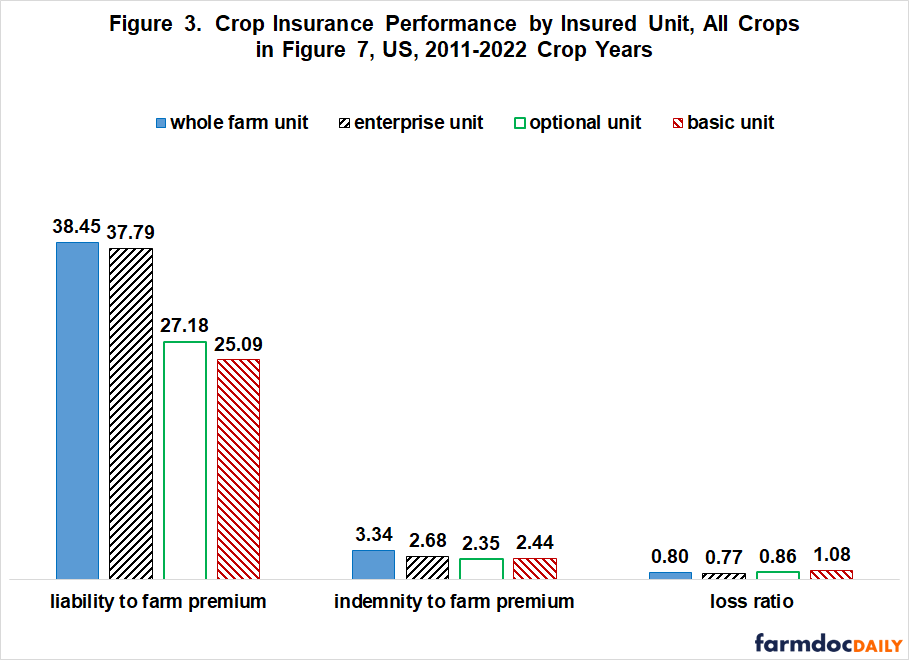 Figure 3. Crop Insurance Performance by Insured Unit, All Crops in Figure 7, US, 2011-2022 Crop Years

whole farm unit
enterprise unit
optional unit
basic unit

38.45
37.79
27.18
25.09
3.34
2.68
2.35
2.44
0.80
0.77
0.86
1.08

liability to farm premium
indemnity to farm premium
loss ratio

farmdocDAILY